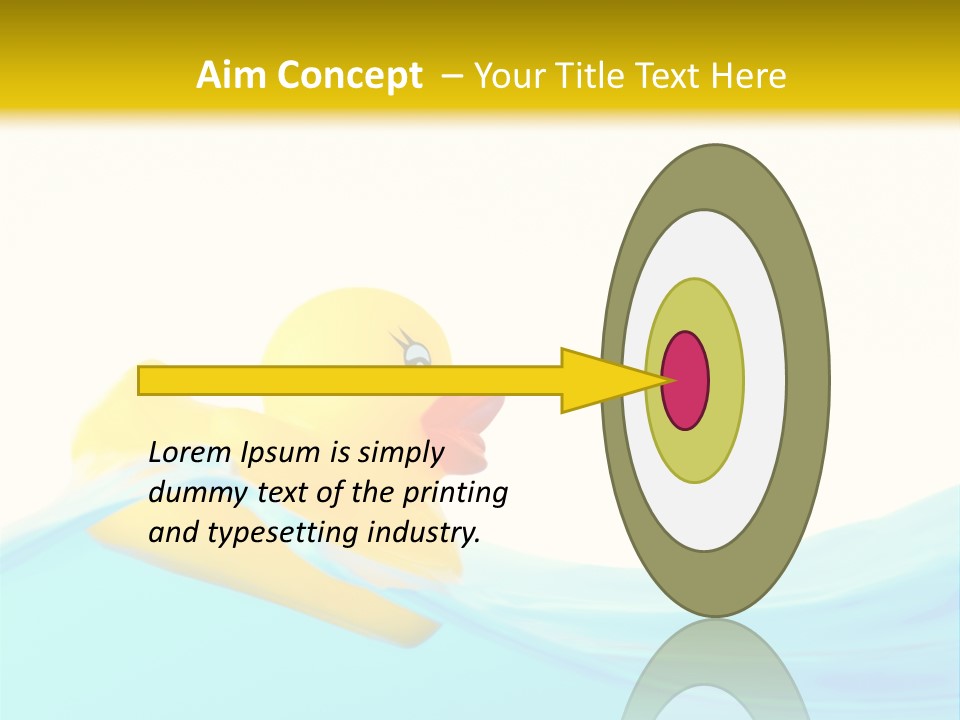 Aim Concept – Your Title Text Here

Lorem Ipsum is simply dummy text of the printing and typesetting industry.